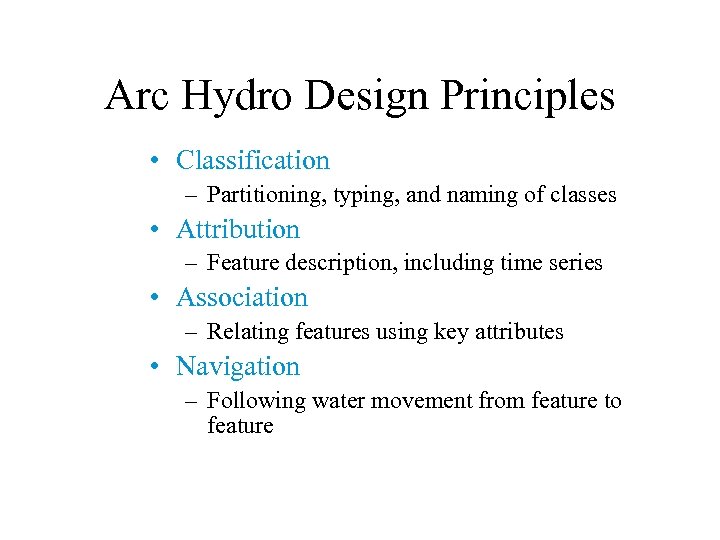 Arc Hydro Design Principles

• Classification
– Partitioning, typing, and naming of classes
• Attribution
– Feature description, including time series
• Association
– Relating features using key attributes
• Navigation
– Following water movement from feature to feature